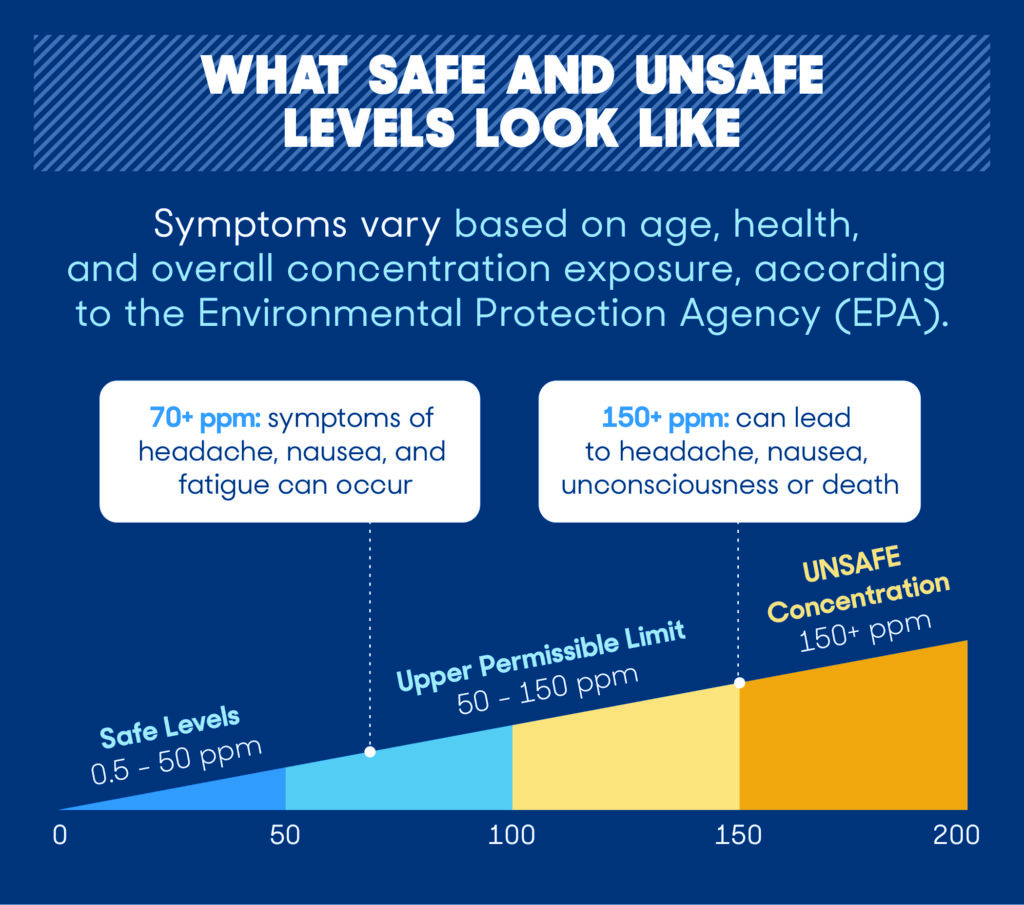 WHAT SAFE AND UNSAFE LEVELS LOOK LIKE

Symptoms vary based on age, health, and overall concentration exposure, according to the Environmental Protection Agency (EPA).

70+ ppm: symptoms of headache, nausea, and fatigue can occur

150+ ppm: can lead to headache, nausea, unconsciousness or death

Safe Levels
0.5 - 50 ppm

Upper Permissible Limit
50 - 150 ppm

UNSAFE Concentration
150+ ppm

0
50
100
150
200